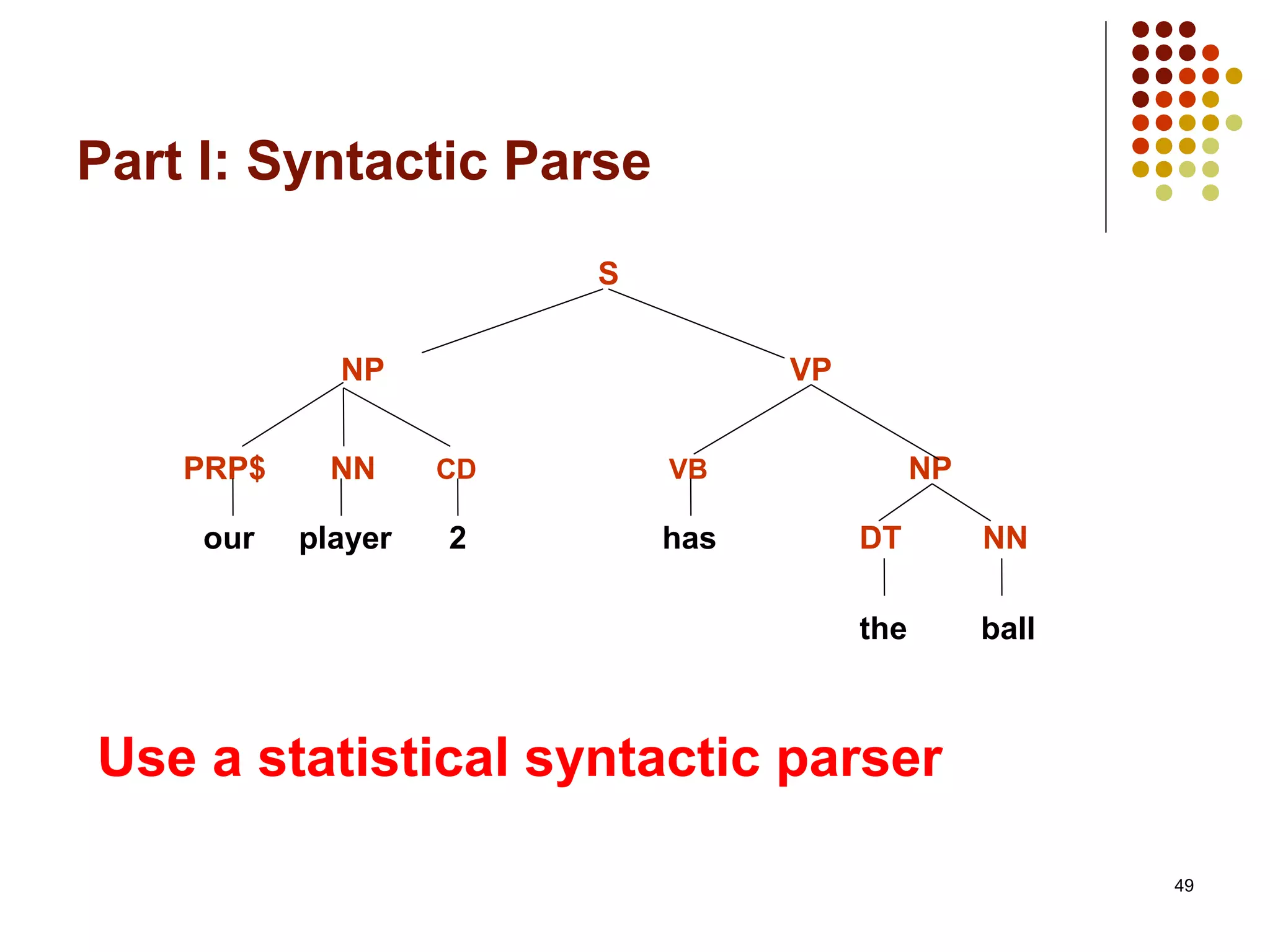 Part I: Syntactic Parse

S

NP

VP

PRP$ NN CD

VB

NP

our player 2

has

DT NN

the ball

Use a statistical syntactic parser

49